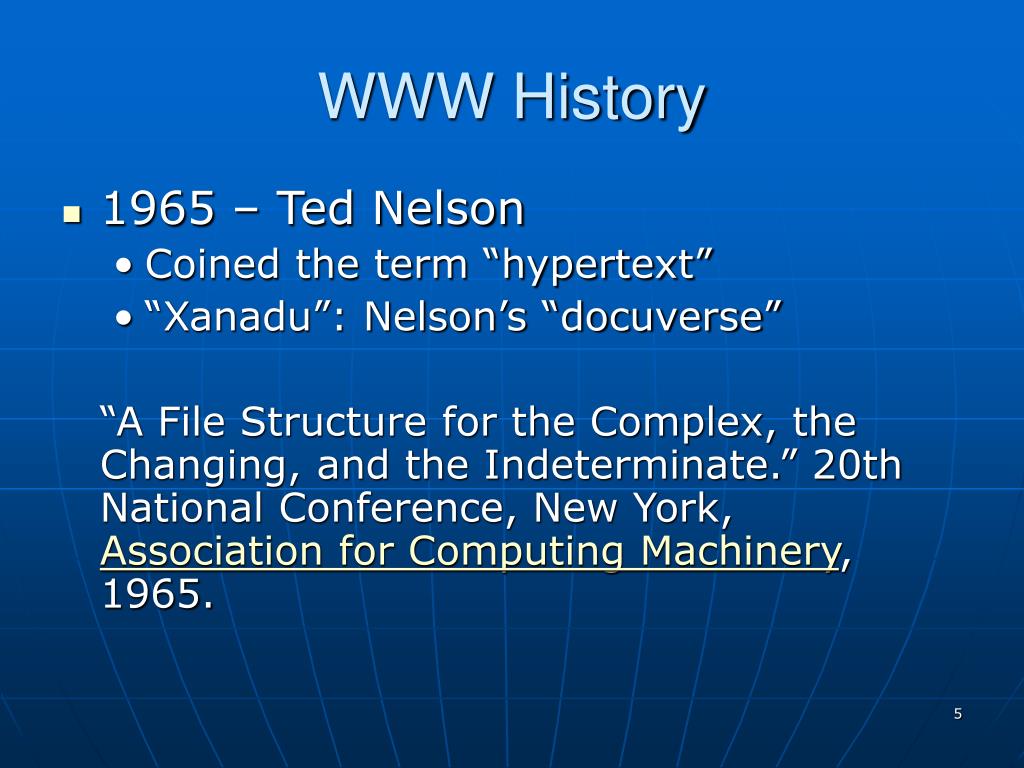 WWW History

- 1965 – Ted Nelson
  - Coined the term “hypertext”
  - “Xanadu”: Nelson’s “docuverse”

“A File Structure for the Complex, the Changing, and the Indeterminate.” 20th National Conference, New York, Association for Computing Machinery, 1965.

5